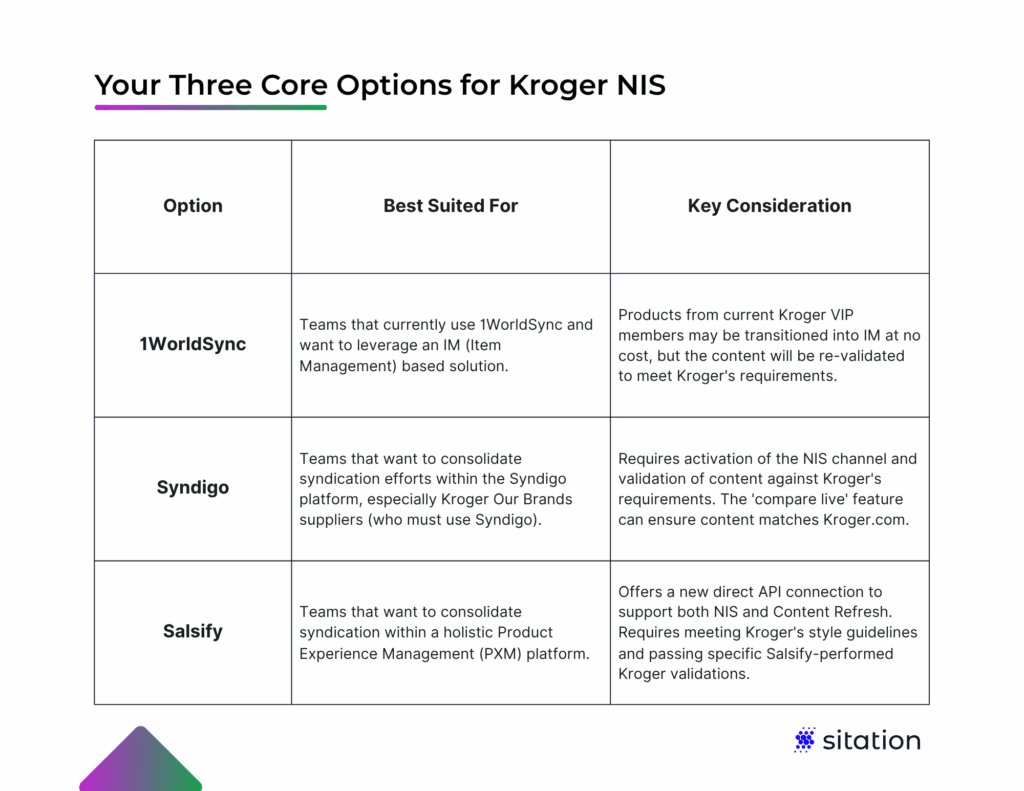 Your Three Core Options for Kroger NIS

| Option | Best Suited For | Key Consideration |
|---|---|---|
| 1WorldSync | Teams that currently use 1WorldSync and want to leverage an IM (Item Management) based solution. | Products from current Kroger VIP members may be transitioned into IM at no cost, but the content will be re-validated to meet Kroger's requirements. |
| Syndigo | Teams that want to consolidate syndication efforts within the Syndigo platform, especially Kroger Our Brands suppliers (who must use Syndigo). | Requires activation of the NIS channel and validation of content against Kroger's requirements. The 'compare live' feature can ensure content matches Kroger.com. |
| Salsify | Teams that want to consolidate syndication within a holistic Product Experience Management (PXM) platform. | Offers a new direct API connection to support both NIS and Content Refresh. Requires meeting Kroger's style guidelines and passing specific Salsify-performed Kroger validations. |

sitation